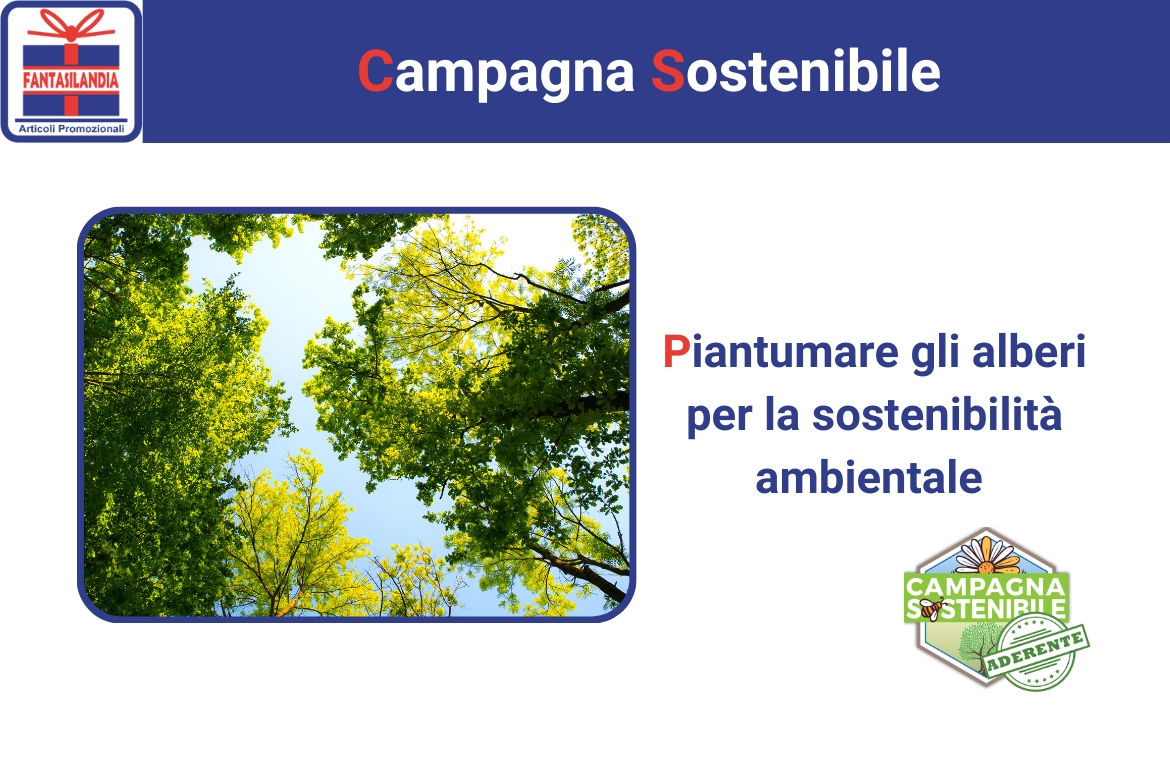 FANTASILANDIA
Articoli Promozionali

Campagna Sostenibile

Piantumare gli alberi per la sostenibilità ambientale

CAMPAGNA SOSTENIBILE
ADERENTE